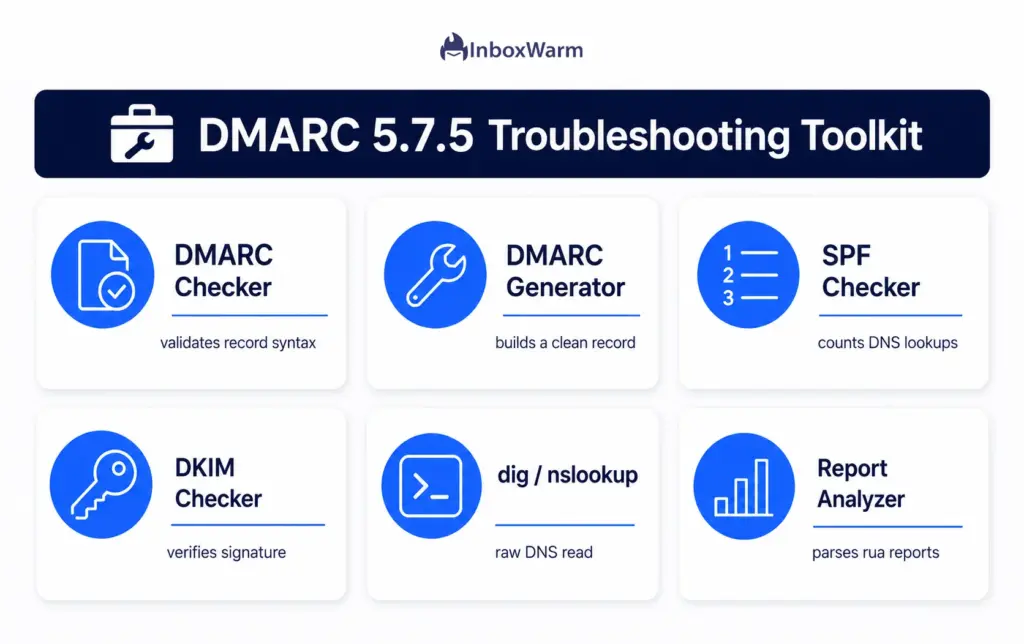 InboxWarm

DMARC 5.7.5 Troubleshooting Toolkit

DMARC Checker
validates record syntax

DMARC Generator
builds a clean record

1
2
3
SPF Checker
counts DNS lookups

DKIM Checker
verifies signature

>_
dig / nslookup
raw DNS read

Report Analyzer
parses rua reports